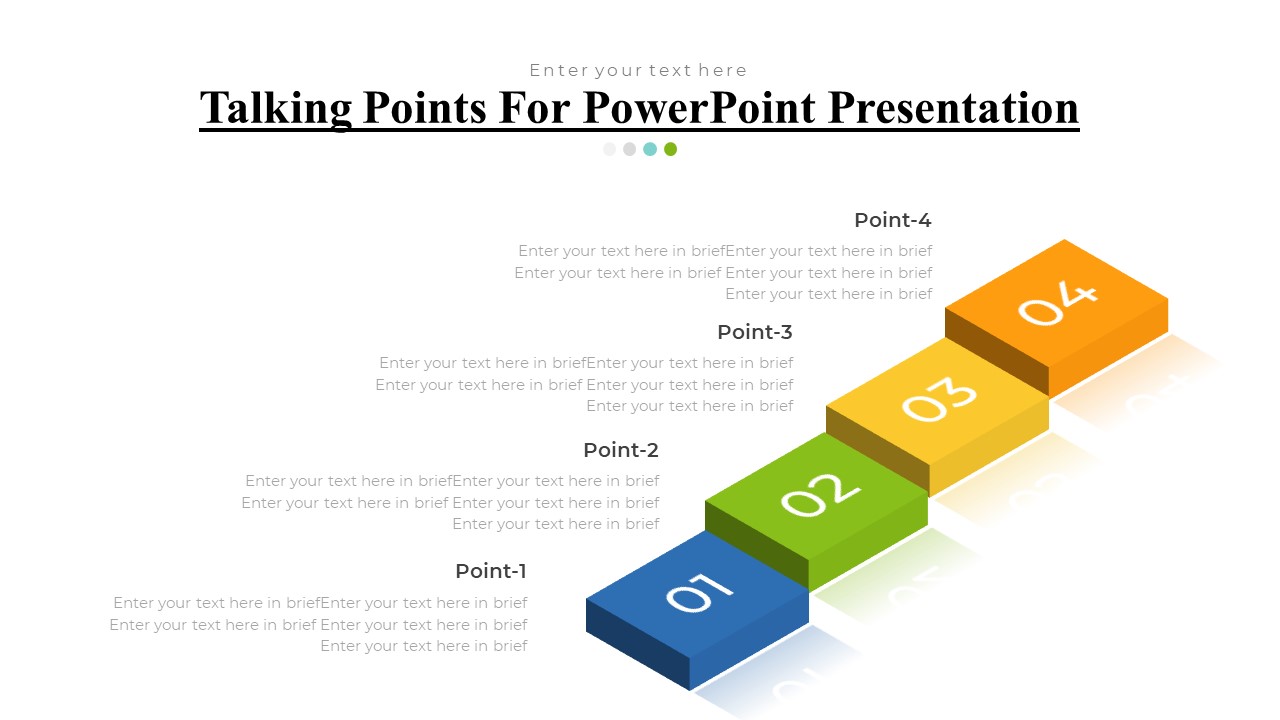 Enter your text here

Talking Points For PowerPoint Presentation

Point-4

Enter your text here in briefEnter your text here in brief Enter your text here in brief Enter your text here in brief Enter your text here in brief

04

Point-3

Enter your text here in briefEnter your text here in brief Enter your text here in brief Enter your text here in brief Enter your text here in brief

03

Point-2

Enter your text here in briefEnter your text here in brief Enter your text here in brief Enter your text here in brief Enter your text here in brief

02

Point-1

Enter your text here in briefEnter your text here in brief Enter your text here in brief Enter your text here in brief Enter your text here in brief

01